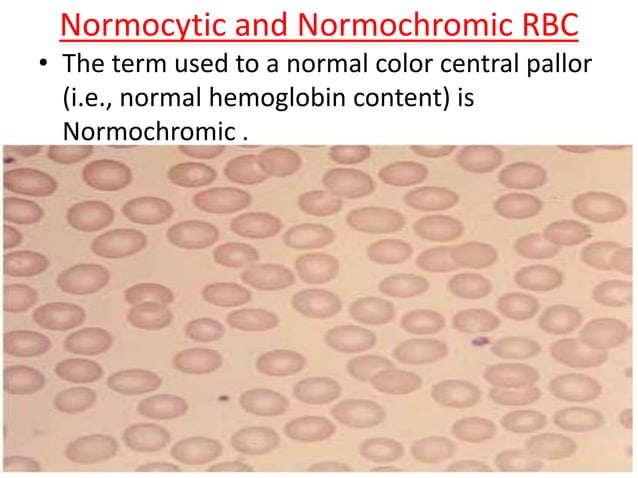 Normocytic and Normochromic RBC

• The term used to a normal color central pallor (i.e., normal hemoglobin content) is Normochromic .